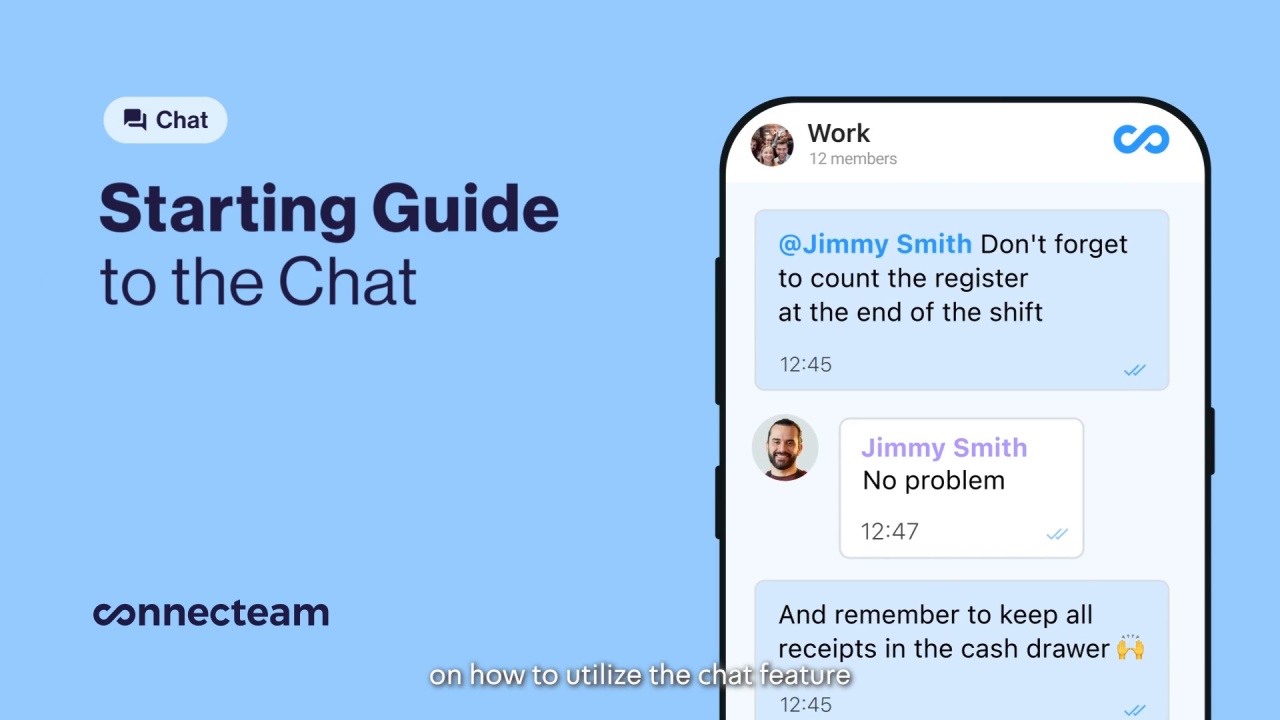 Chat

Starting Guide
to the Chat

connecteam

Work
12 members

@Jimmy Smith Don't forget to count the register at the end of the shift

12:45

Jimmy Smith
No problem

12:47

And remember to keep all receipts in the cash drawer 🙌

12:45

on how to utilize the chat feature